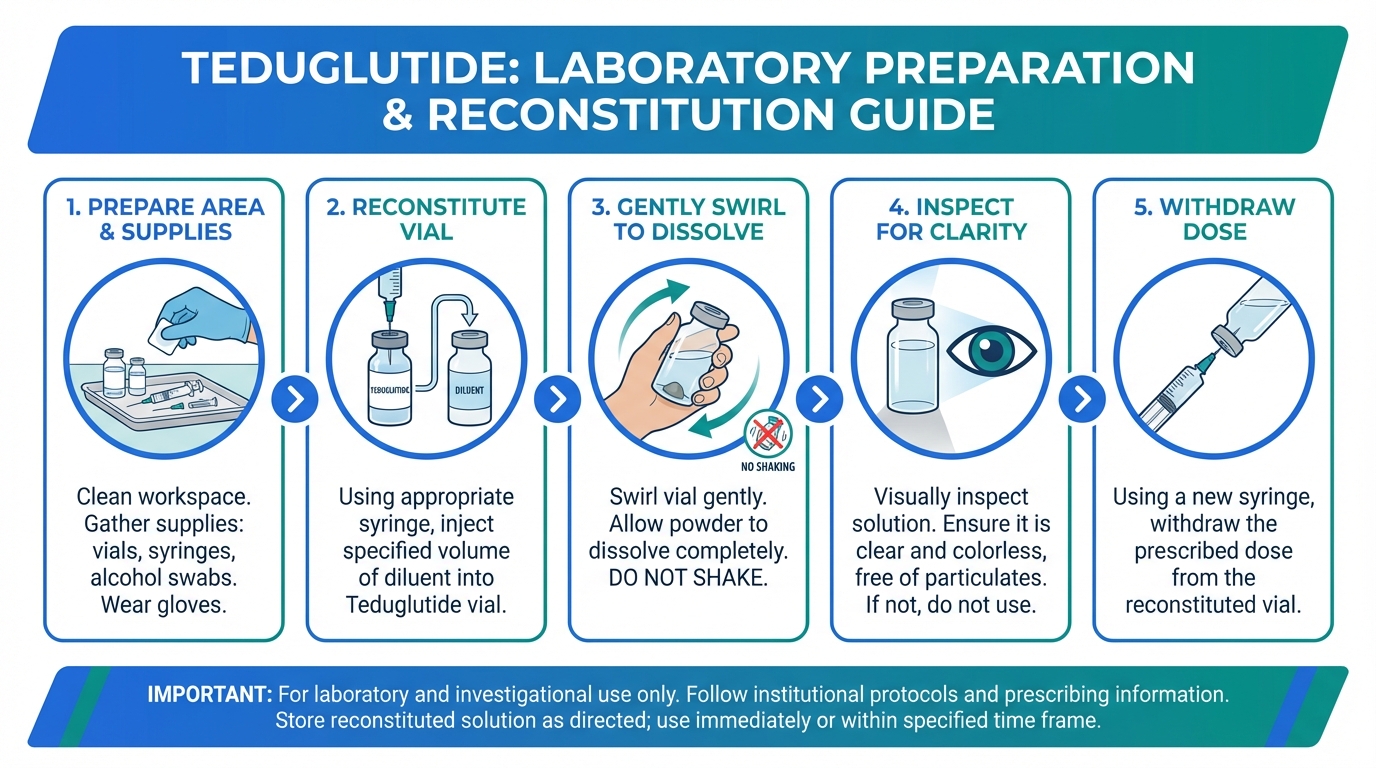 TEDUGLUTIDE: LABORATORY PREPARATION & RECONSTITUTION GUIDE

1. PREPARE AREA & SUPPLIES

Clean workspace. Gather supplies: vials, syringes, alcohol swabs. Wear gloves.

2. RECONSTITUTE VIAL

TEDUGLUTIDE

DILUENT

Using appropriate syringe, inject specified volume of diluent into Teduglutide vial.

3. GENTLY SWIRL TO DISSOLVE

NO SHAKING

Swirl vial gently. Allow powder to dissolve completely. DO NOT SHAKE.

4. INSPECT FOR CLARITY

Visually inspect solution. Ensure it is clear and colorless, free of particulates. If not, do not use.

5. WITHDRAW DOSE

Using a new syringe, withdraw the prescribed dose from the reconstituted vial.

IMPORTANT: For laboratory and investigational use only. Follow institutional protocols and prescribing information. Store reconstituted solution as directed; use immediately or within specified time frame.